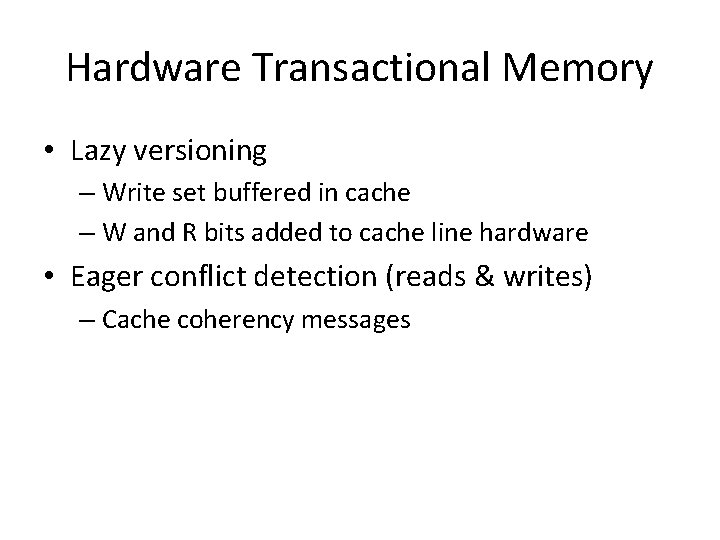 Hardware Transactional Memory

• Lazy versioning
 – Write set buffered in cache
 – W and R bits added to cache line hardware
• Eager conflict detection (reads & writes)
 – Cache coherency messages